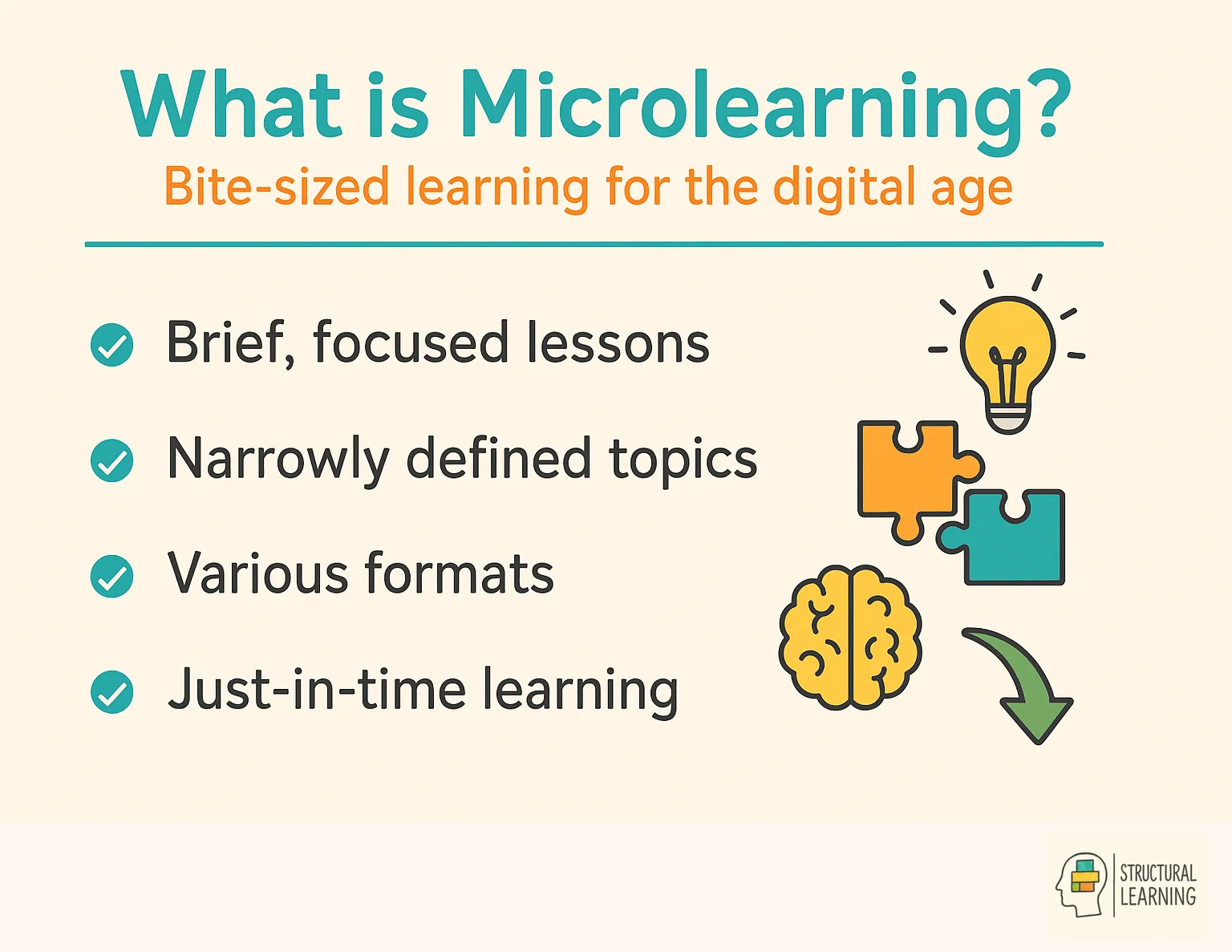 What is Microlearning?
Bite-sized learning for the digital age

Brief, focused lessons

Narrowly defined topics

Various formats

Just-in-time learning

STRUCTURAL LEARNING